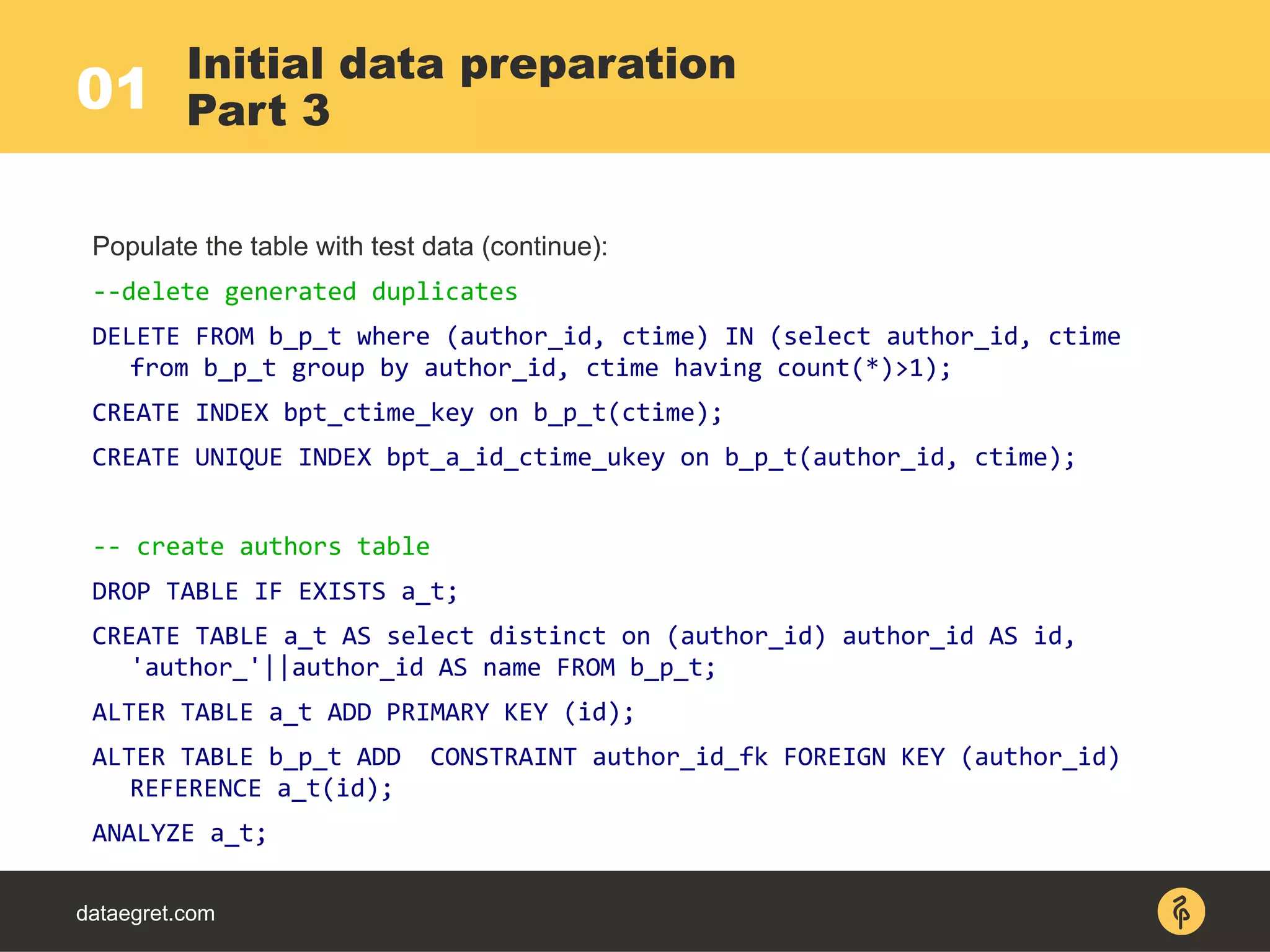 01 Initial data preparation
Part 3

Populate the table with test data (continue):

--delete generated duplicates

DELETE FROM b_p_t where (author_id, ctime) IN (select author_id, ctime from b_p_t group by author_id, ctime having count(*)>1);

CREATE INDEX bpt_ctime_key on b_p_t(ctime);

CREATE UNIQUE INDEX bpt_a_id_ctime_ukey on b_p_t(author_id, ctime);

-- create authors table

DROP TABLE IF EXISTS a_t;

CREATE TABLE a_t AS select distinct on (author_id) author_id AS id, 'author_'||author_id AS name FROM b_p_t;

ALTER TABLE a_t ADD PRIMARY KEY (id);

ALTER TABLE b_p_t ADD  CONSTRAINT author_id_fk FOREIGN KEY (author_id) REFERENCE a_t(id);

ANALYZE a_t;

dataegret.com